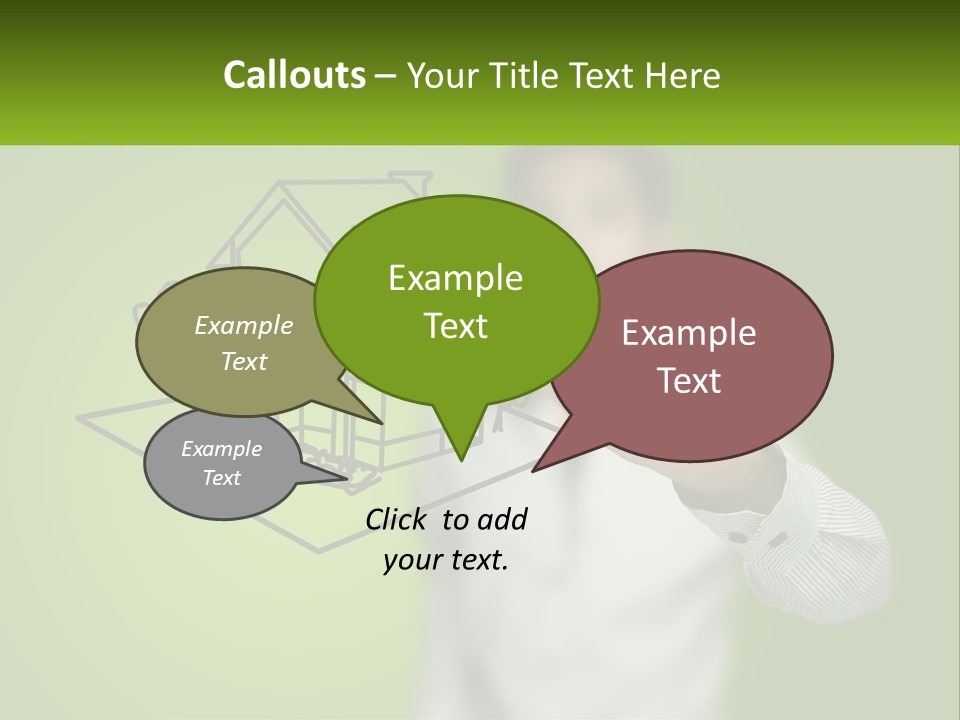 Callouts – Your Title Text Here

Example Text

Example Text

Example Text

Example Text

Click to add your text.